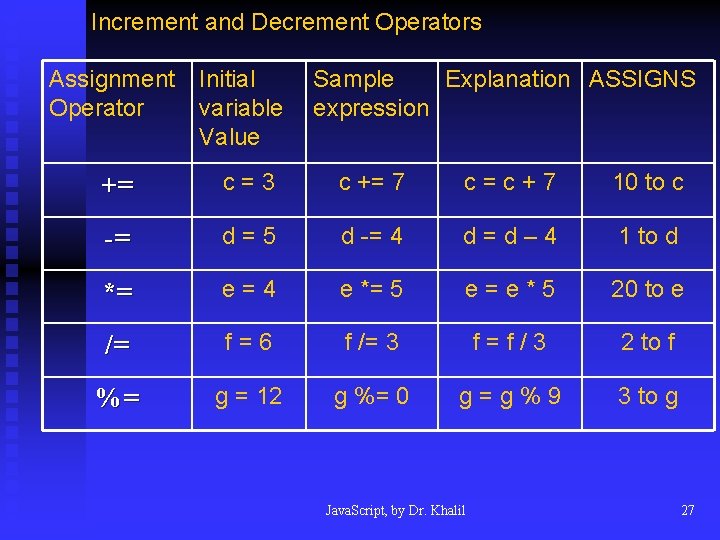 Increment and Decrement Operators

| Assignment Operator | Initial variable Value | Sample expression | Explanation | ASSIGNS |
|---|---|---|---|---|
| += | c = 3 | c += 7 | c = c + 7 | 10 to c |
| -= | d = 5 | d -= 4 | d = d – 4 | 1 to d |
| *= | e = 4 | e *= 5 | e = e * 5 | 20 to e |
| /= | f = 6 | f /= 3 | f = f / 3 | 2 to f |
| %= | g = 12 | g %= 0 | g = g % 9 | 3 to g |

JavaScript, by Dr. Khalil

27